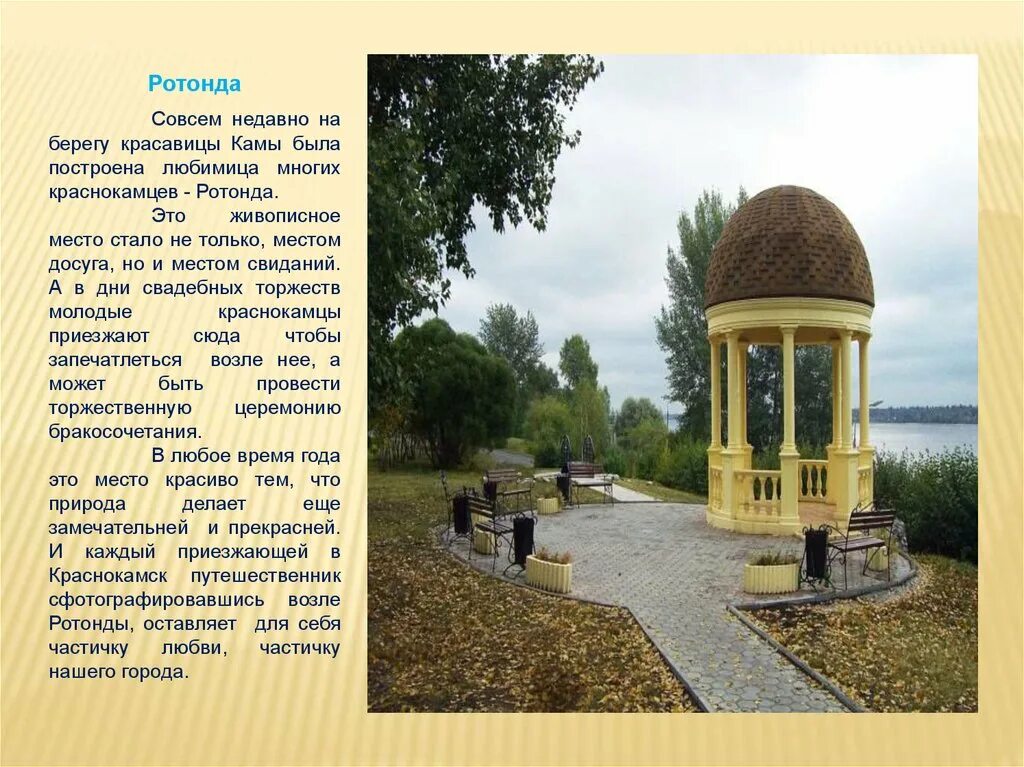 Ротонда

Совсем недавно на берегу красавицы Камы была построена любимица многих краснокамцев - Ротонда.

Это живописное место стало не только, местом досуга, но и местом свиданий. А в дни свадебных торжеств молодые краснокамцы приезжают сюда чтобы запечатлеться возле нее, а может быть провести торжественную церемонию бракосочетания.

В любое время года это место красиво тем, что природа делает еще замечательней и прекрасней. И каждый приезжающей в Краснокамск путешественник сфотографировавшись возле Ротонды, оставляет для себя частичку любви, частичку нашего города.